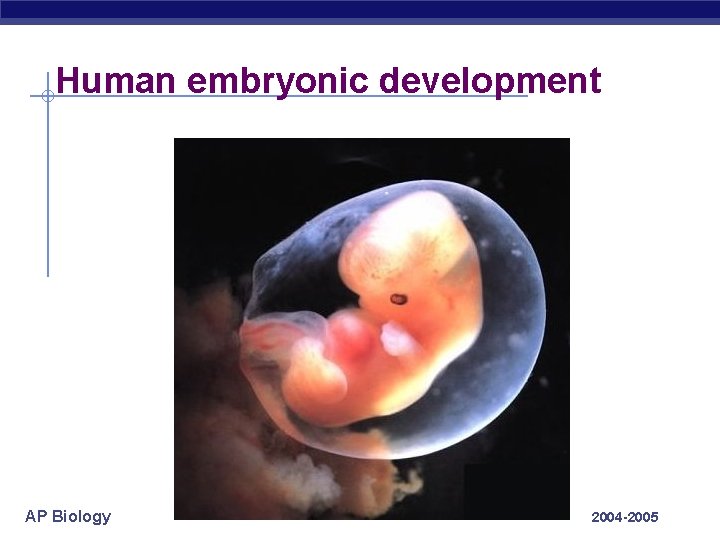 Human embryonic development

AP Biology

2004-2005